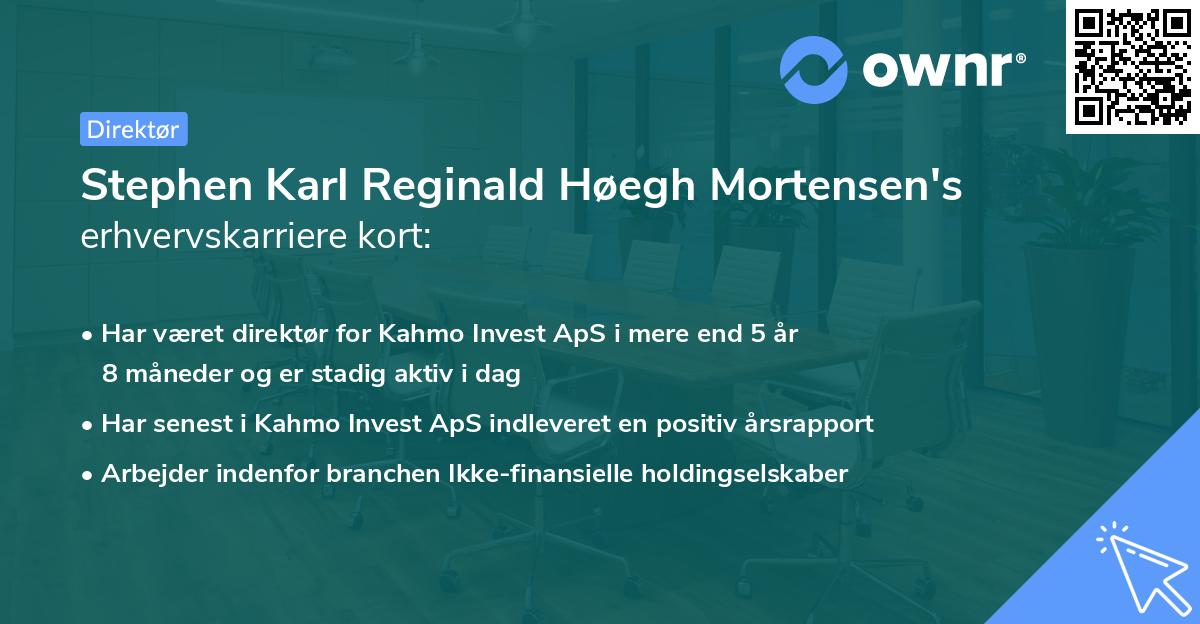 ownr®

Direktør

Stephen Karl Reginald Høegh Mortensen's erhvervskarriere kort:

• Har været direktør for Kahmo Invest ApS i mere end 5 år 8 måneder og er stadig aktiv i dag
• Har senest i Kahmo Invest ApS indleveret en positiv årsrapport
• Arbejder indenfor branchen Ikke-finansielle holdingselskaber